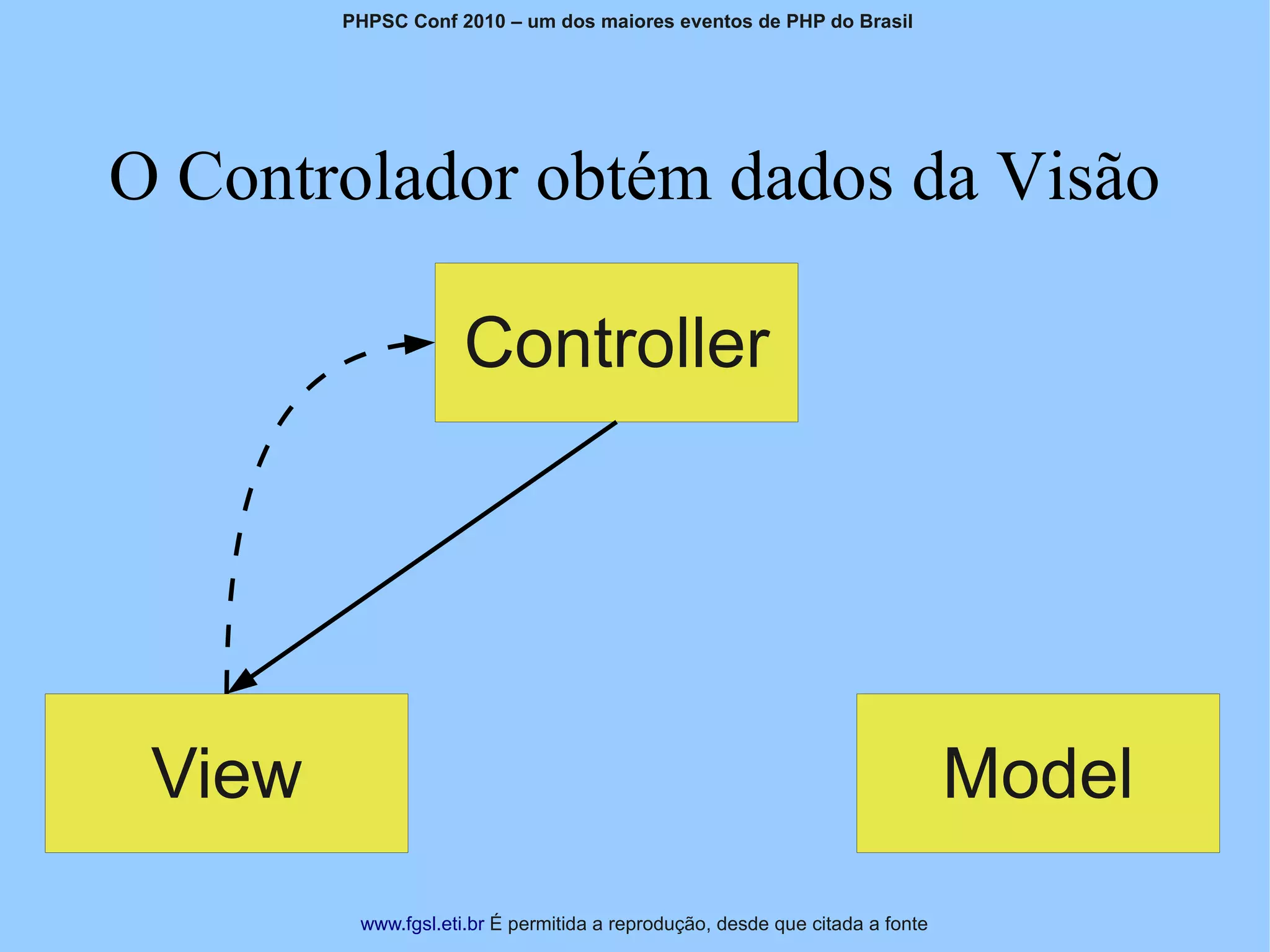 PHPSC Conf 2010 – um dos maiores eventos de PHP do Brasil

O Controlador obtém dados da Visão

Controller

View

Model

www.fgsl.eti.br É permitida a reprodução, desde que citada a fonte